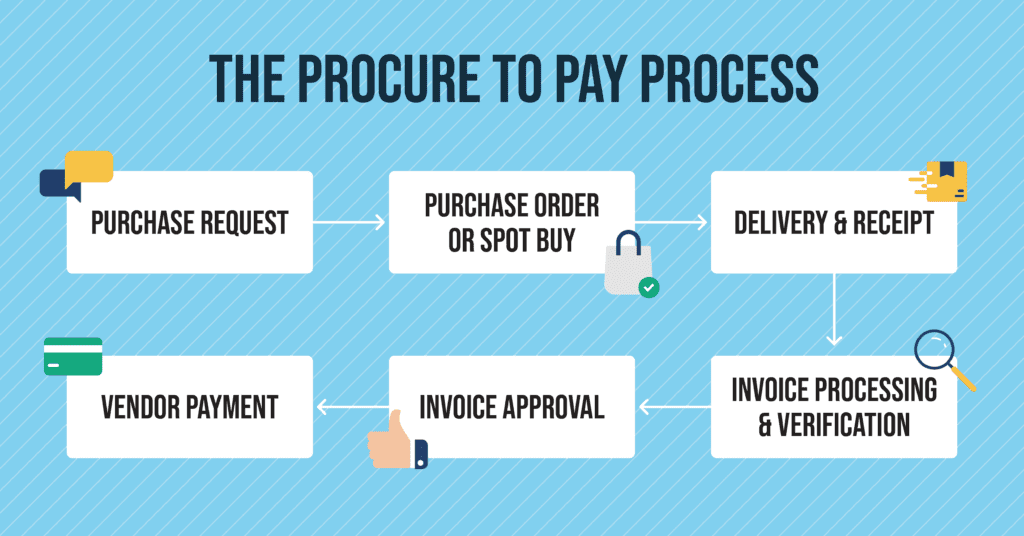 THE PROCURE TO PAY PROCESS

PURCHASE REQUEST

PURCHASE ORDER OR SPOT BUY

DELIVERY & RECEIPT

INVOICE PROCESSING & VERIFICATION

INVOICE APPROVAL

VENDOR PAYMENT